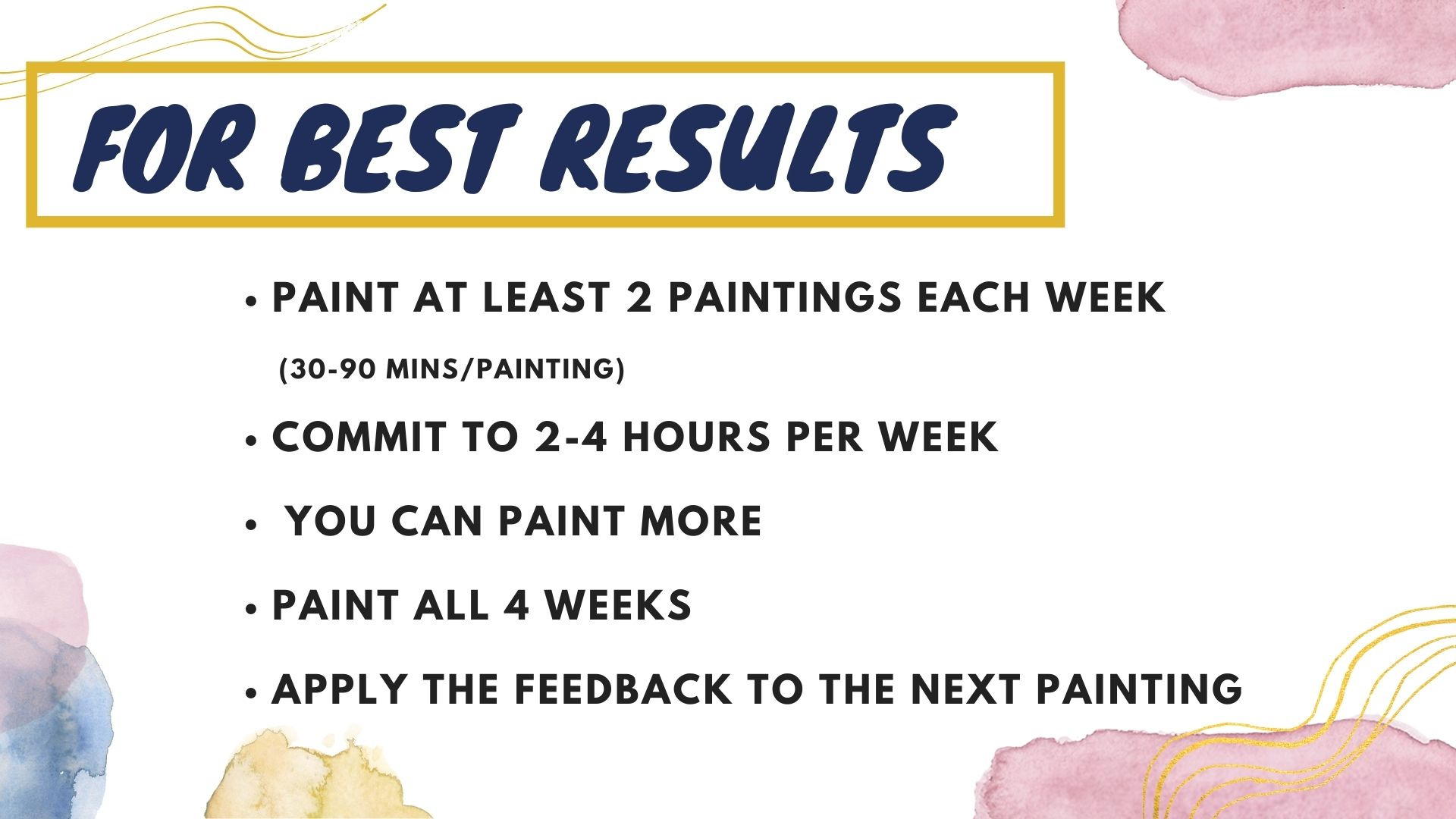 FOR BEST RESULTS

• PAINT AT LEAST 2 PAINTINGS EACH WEEK

(30-90 MINS/PAINTING)

• COMMIT TO 2-4 HOURS PER WEEK

• YOU CAN PAINT MORE

• PAINT ALL 4 WEEKS

• APPLY THE FEEDBACK TO THE NEXT PAINTING